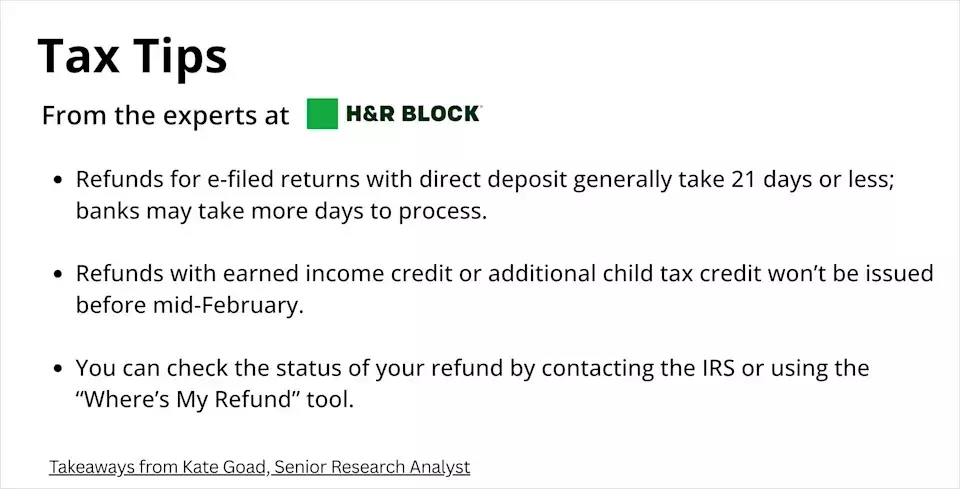 Tax Tips

From the experts at H&R BLOCK

• Refunds for e-filed returns with direct deposit generally take 21 days or less; banks may take more days to process.

• Refunds with earned income credit or additional child tax credit won't be issued before mid-February.

• You can check the status of your refund by contacting the IRS or using the "Where's My Refund" tool.

Takeaways from Kate Goad, Senior Research Analyst